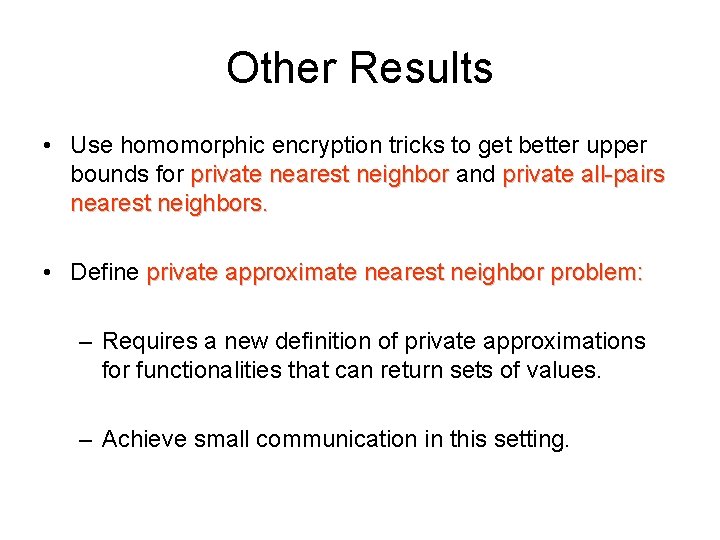 Other Results

• Use homomorphic encryption tricks to get better upper bounds for private nearest neighbor and private all-pairs nearest neighbors.

• Define private approximate nearest neighbor problem:

– Requires a new definition of private approximations for functionalities that can return sets of values.

– Achieve small communication in this setting.